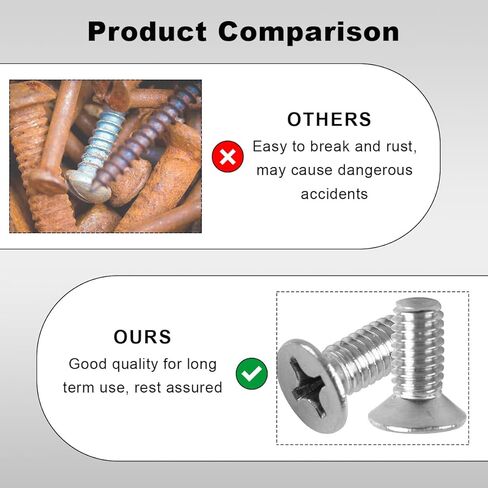 Product Comparison

OTHERS

Easy to break and rust, may cause dangerous accidents

OURS

Good quality for long term use, rest assured